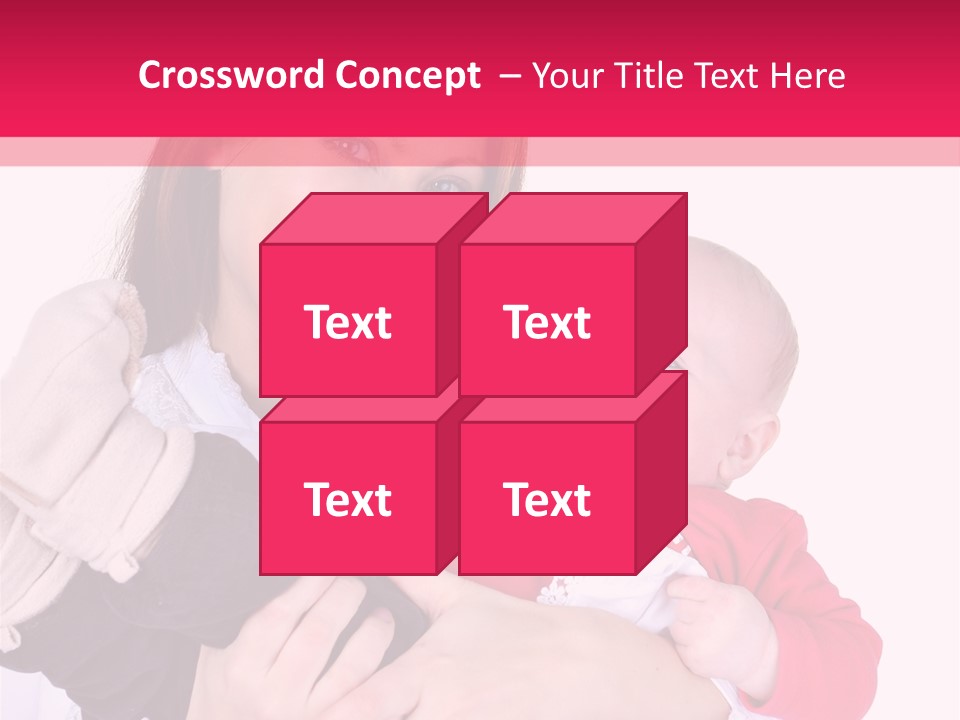 Crossword Concept – Your Title Text Here

Text

Text

Text

Text